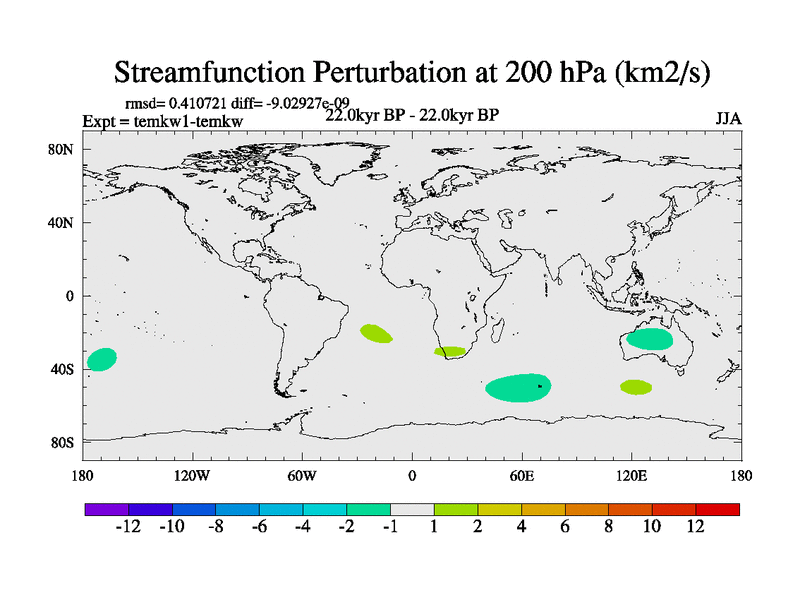 Streamfunction Perturbation at 200 hPa (km2/s)

rmsd= 0.410721 diff= -9.02927e-09
Expt = temkw1-temkw
22.0kyr BP - 22.0kyr BP
JJA

80N
40N
0
40S
80S

180
120W
60W
0
60E
120E
180

-12 -10 -8 -6 -4 -2 -1 1 2 4 6 8 10 12